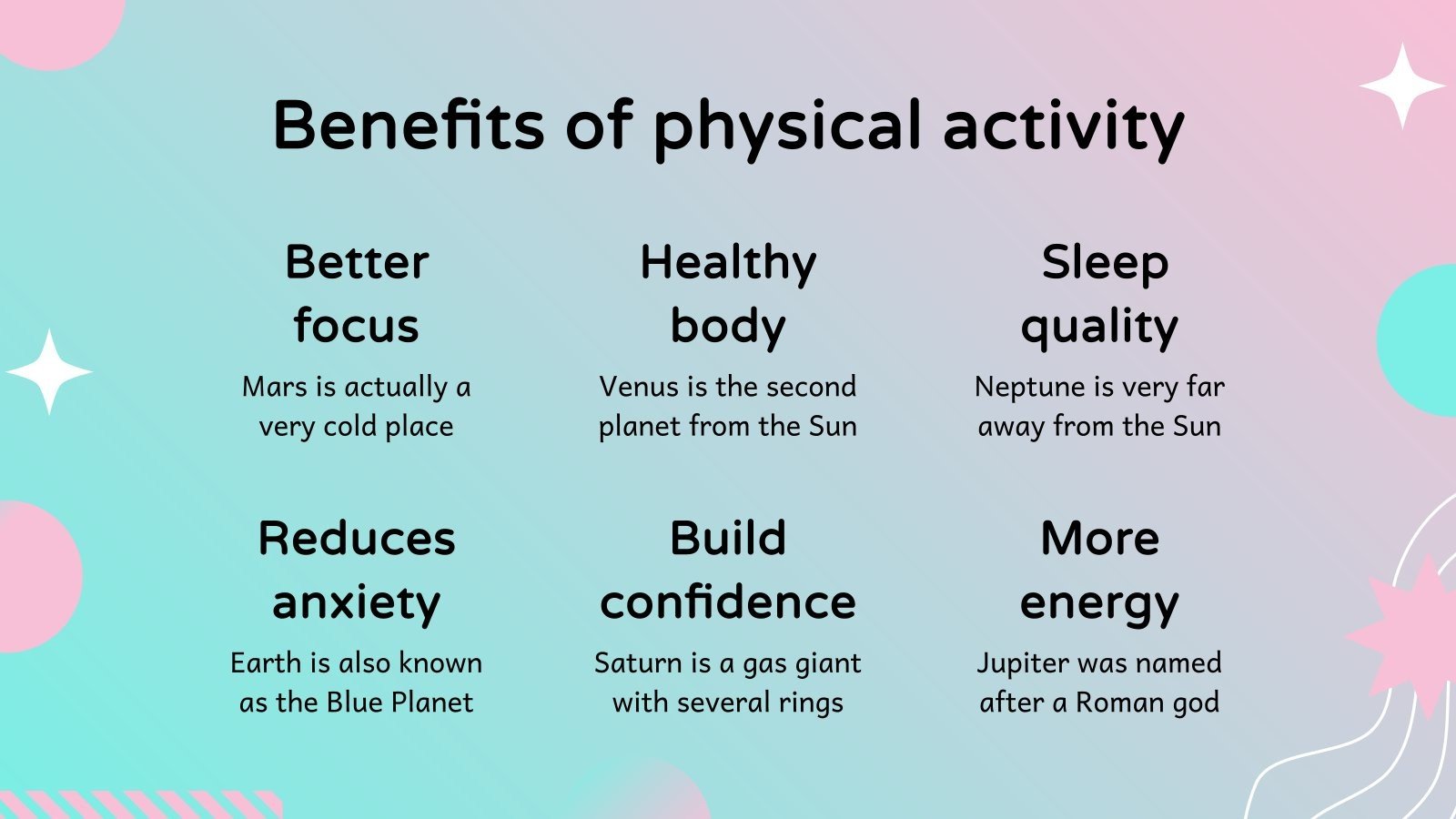 Benefits of physical activity

Better focus

Mars is actually a very cold place

Healthy body

Venus is the second planet from the Sun

Sleep quality

Neptune is very far away from the Sun

Reduces anxiety

Earth is also known as the Blue Planet

Build confidence

Saturn is a gas giant with several rings

More energy

Jupiter was named after a Roman god